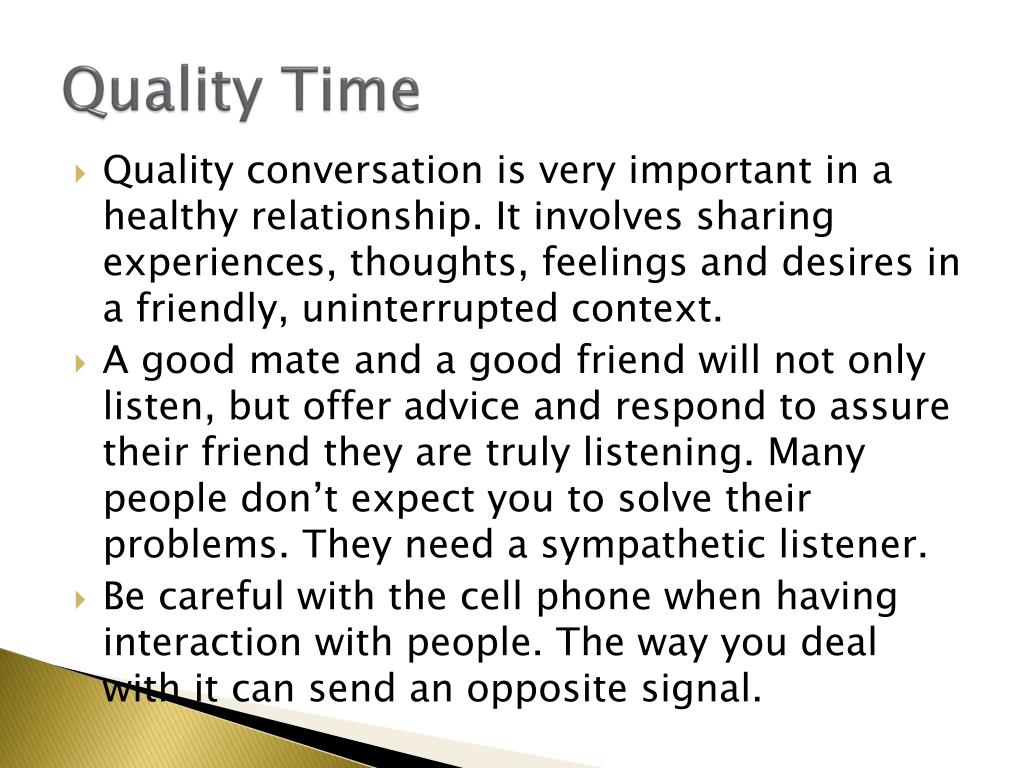 Quality Time

Quality conversation is very important in a healthy relationship. It involves sharing experiences, thoughts, feelings and desires in a friendly, uninterrupted context.

A good mate and a good friend will not only listen, but offer advice and respond to assure their friend they are truly listening. Many people don't expect you to solve their problems. They need a sympathetic listener.

Be careful with the cell phone when having interaction with people. The way you deal with it can send an opposite signal.